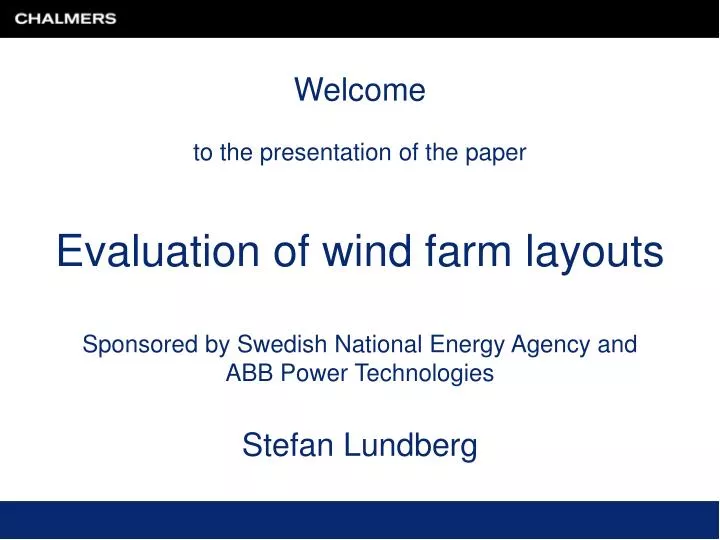 CHALMERS

Welcome

to the presentation of the paper

Evaluation of wind farm layouts

Sponsored by Swedish National Energy Agency and ABB Power Technologies

Stefan Lundberg